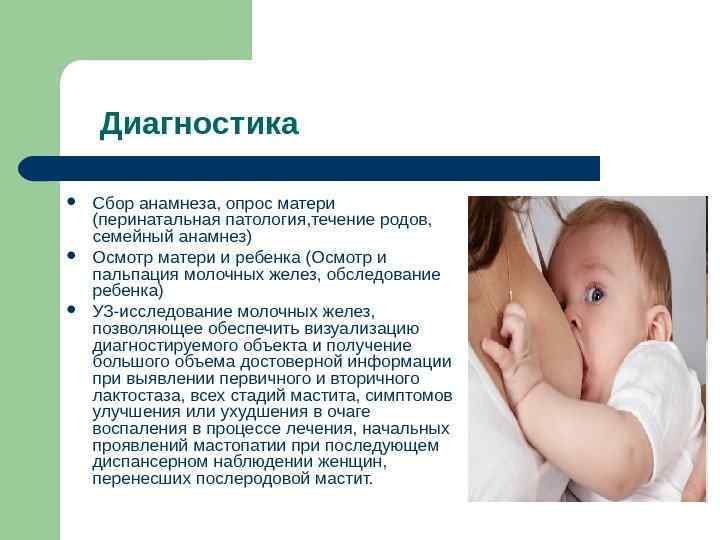 Диагностика

• Сбор анамнеза, опрос матери (перинатальная патология,течение родов, семейный анамнез)
• Осмотр матери и ребенка (Осмотр и пальпация молочных желез, обследование ребенка)
• УЗ-исследование молочных желез, позволяющее обеспечить визуализацию диагностируемого объекта и получение большого объема достоверной информации при выявлении первичного и вторичного лактостаза, всех стадий мастита, симптомов улучшения или ухудшения в очаге воспаления в процессе лечения, начальных проявлений мастопатии при последующем диспансерном наблюдении женщин, перенесших послеродовой мастит.